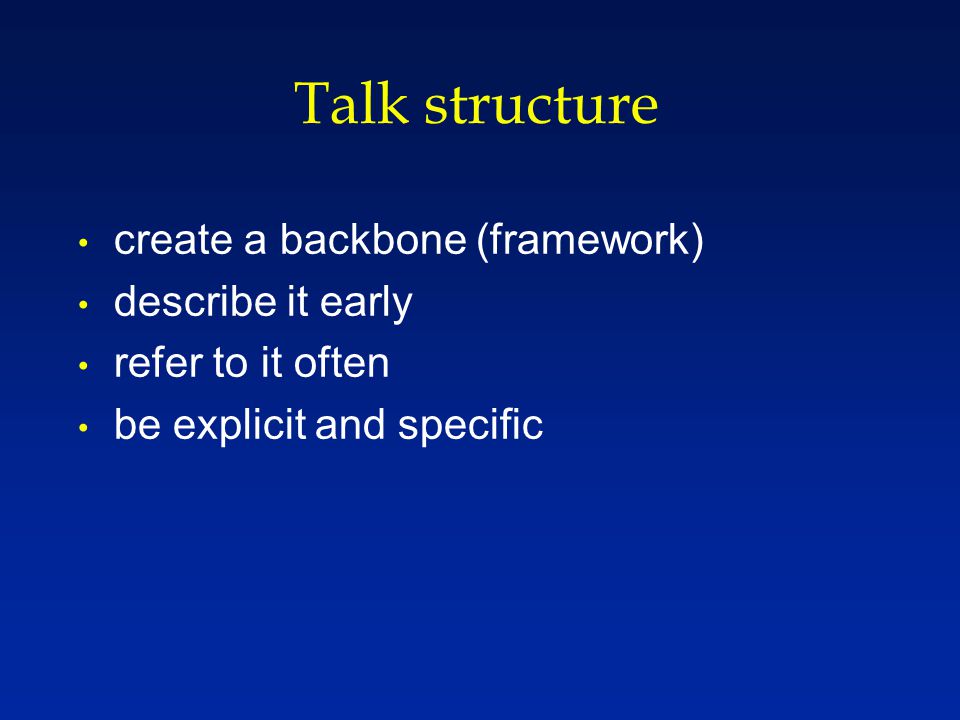 Talk structure

• create a backbone (framework)
• describe it early
• refer to it often
• be explicit and specific